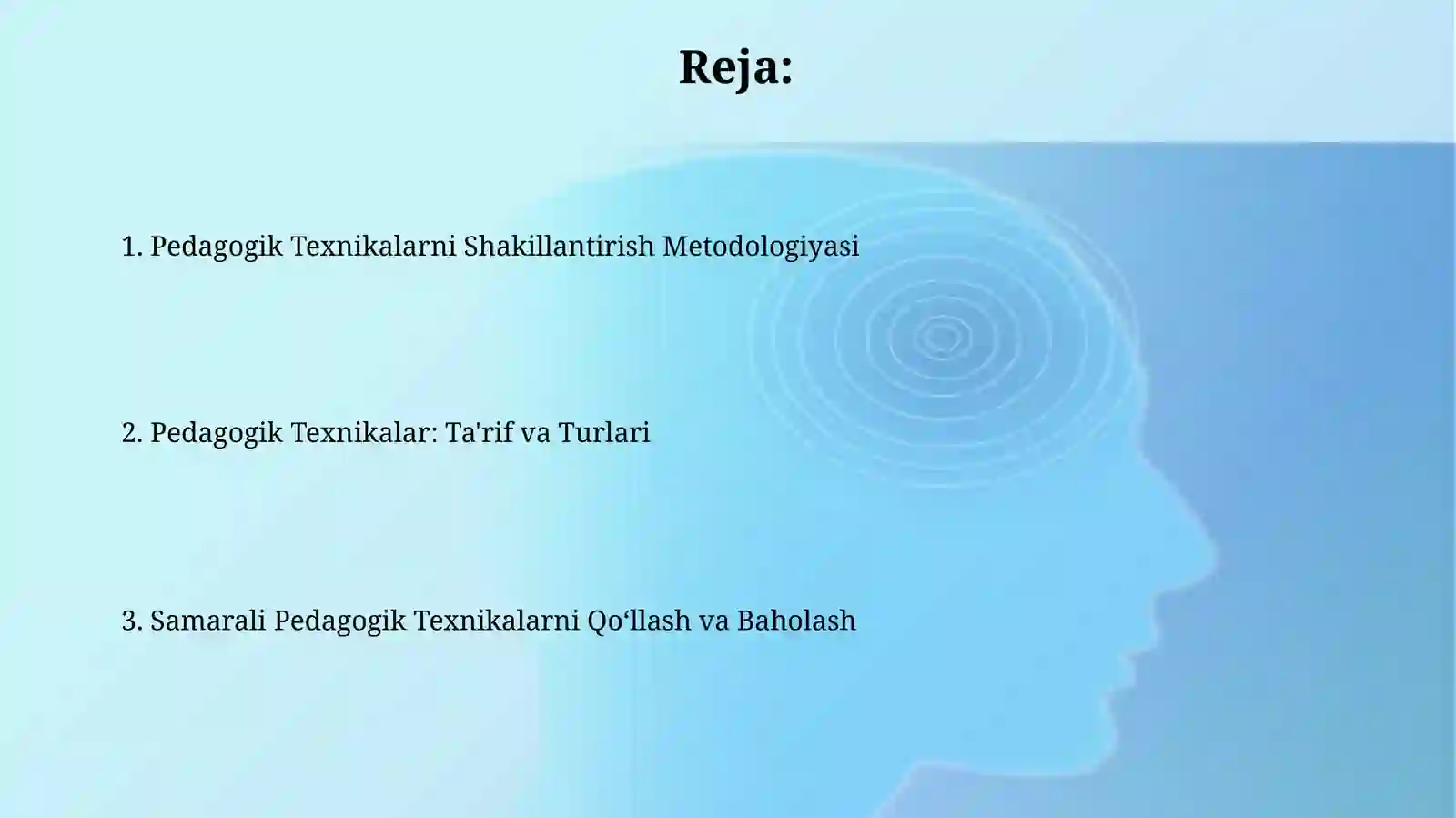 Reja:

1. Pedagogik Texnikalarni Shakillantirish Metodologiyasi

2. Pedagogik Texnikalar: Ta'rif va Turlari

3. Samarali Pedagogik Texnikalarni Qo‘llash va Baholash